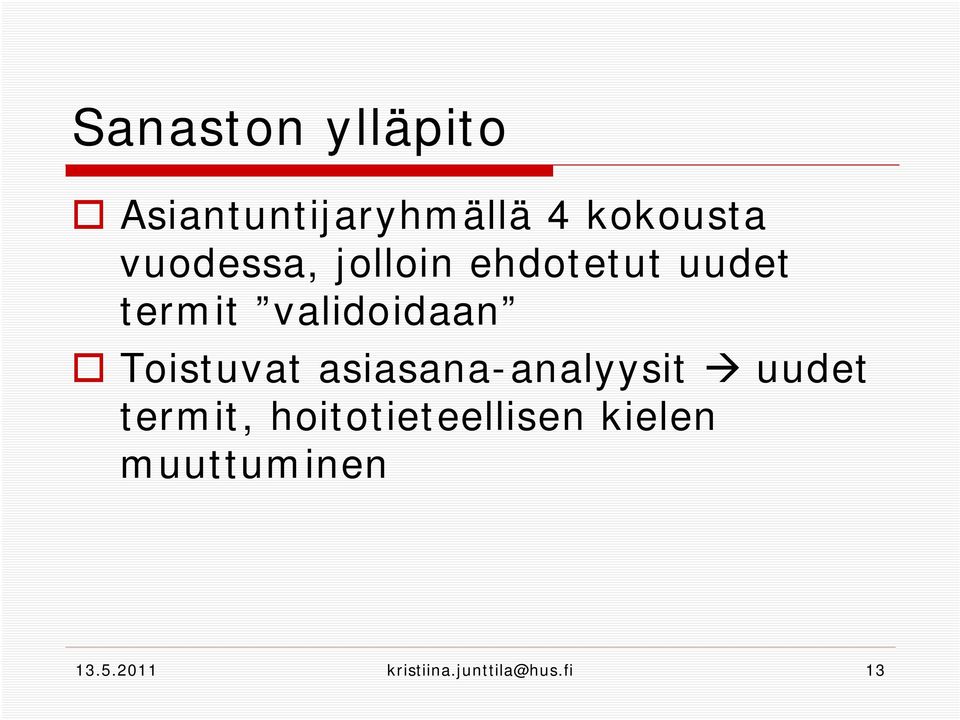 Sanaston ylläpito

Asiantuntijaryhmällä 4 kokousta vuodessa, jolloin ehdotetut uudet termit ”validoidaan”

Toistuvat asiasana-analyysit → uudet termit, hoitotieteellisen kielen muuttuminen

13.5.2011 kristiina.junttila@hus.fi 13